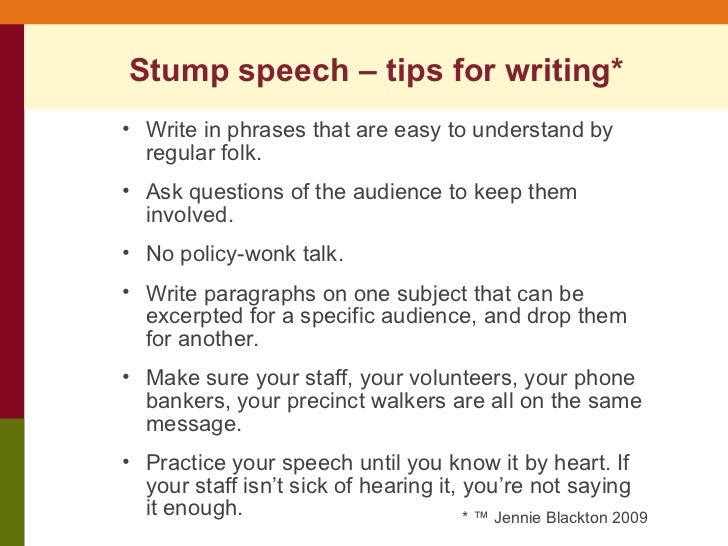 Stump speech – tips for writing*

• Write in phrases that are easy to understand by regular folk.

• Ask questions of the audience to keep them involved.

• No policy-wonk talk.

• Write paragraphs on one subject that can be excerpted for a specific audience, and drop them for another.

• Make sure your staff, your volunteers, your phone bankers, your precinct walkers are all on the same message.

• Practice your speech until you know it by heart. If your staff isn't sick of hearing it, you're not saying it enough.

* ™ Jennie Blackton 2009